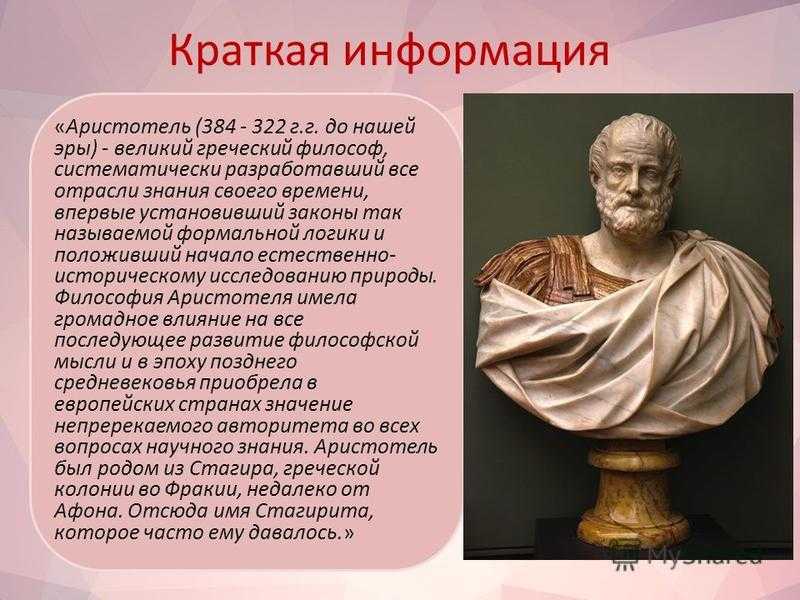 Краткая информация

«Аристотель (384 - 322 г.г. до нашей эры) - великий греческий философ, систематически разработавший все отрасли знания своего времени, впервые установивший законы так называемой формальной логики и положивший начало естественно-историческому исследованию природы. Философия Аристотеля имела громадное влияние на все последующее развитие философской мысли и в эпоху позднего средневековья приобрела в европейских странах значение непререкаемого авторитета во всех вопросах научного знания. Аристотель был родом из Стагира, греческой колонии во Фракии, недалеко от Афона. Отсюда имя Стагирита, которое часто ему давалось.»

MyShared